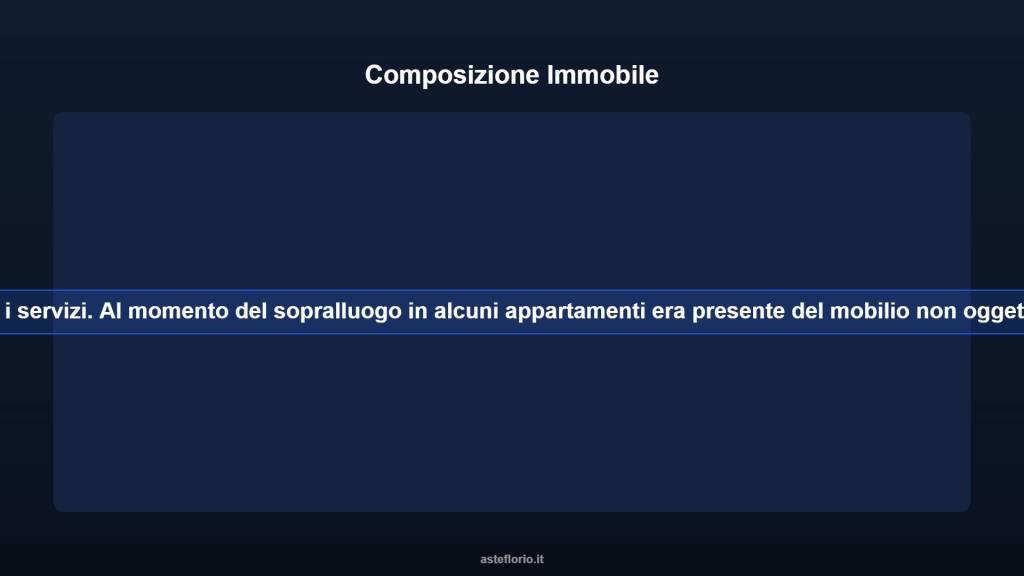 Composizione Immobile

i servizi. Al momento del sopralluogo in alcuni appartamenti era presente del mobilio non ogget

asteflorio.it